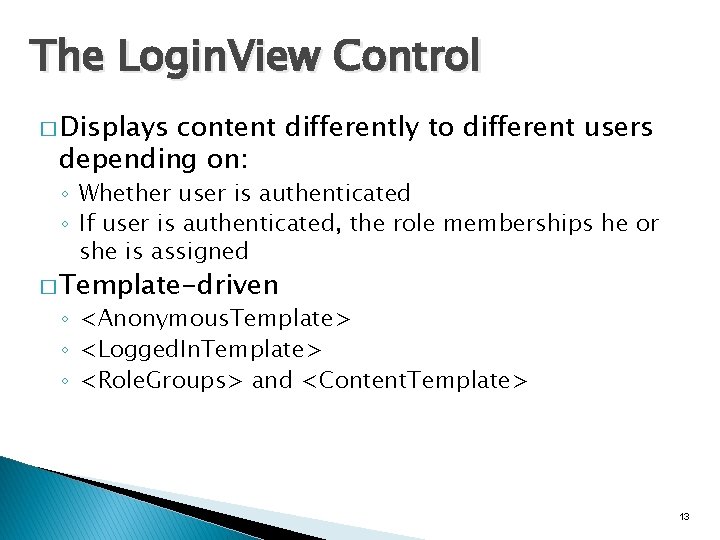 The LoginView Control

□ Displays content differently to different users depending on:
◦ Whether user is authenticated
◦ If user is authenticated, the role memberships he or she is assigned

□ Template-driven
◦ <AnonymousTemplate>
◦ <LoggedInTemplate>
◦ <RoleGroups> and <ContentTemplate>

13